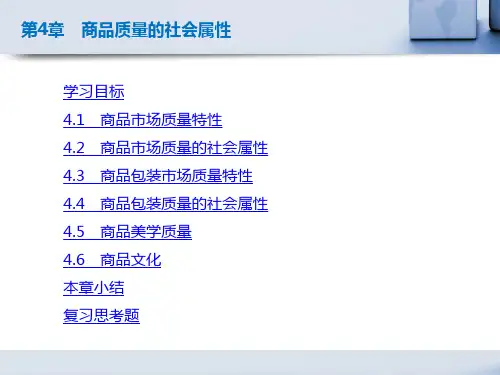 第4章　商品质量的社会属性

学习目标

4.1　商品市场质量特性

4.2　商品市场质量的社会属性

4.3　商品包装市场质量特性

4.4　商品包装质量的社会属性

4.5　商品美学质量

4.6　商品文化

本章小结

复习思考题